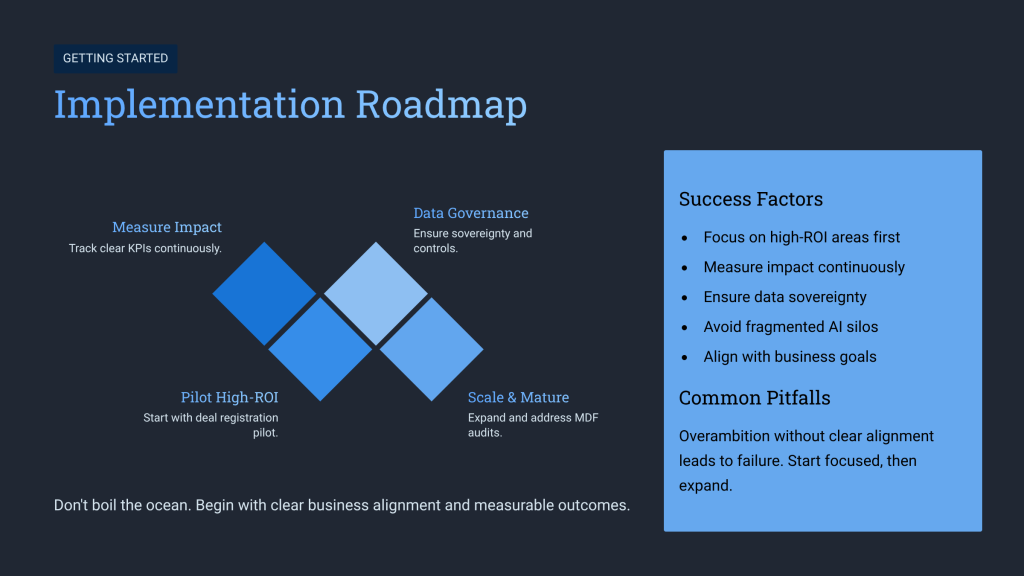 GETTING STARTED

Implementation Roadmap

Measure Impact
Track clear KPIs continuously.

Data Governance
Ensure sovereignty and controls.

Pilot High-ROI
Start with deal registration pilot.

Scale & Mature
Expand and address MDF audits.

Don't boil the ocean. Begin with clear business alignment and measurable outcomes.

Success Factors

- Focus on high-ROI areas first
- Measure impact continuously
- Ensure data sovereignty
- Avoid fragmented AI silos
- Align with business goals

Common Pitfalls

Overambition without clear alignment leads to failure. Start focused, then expand.